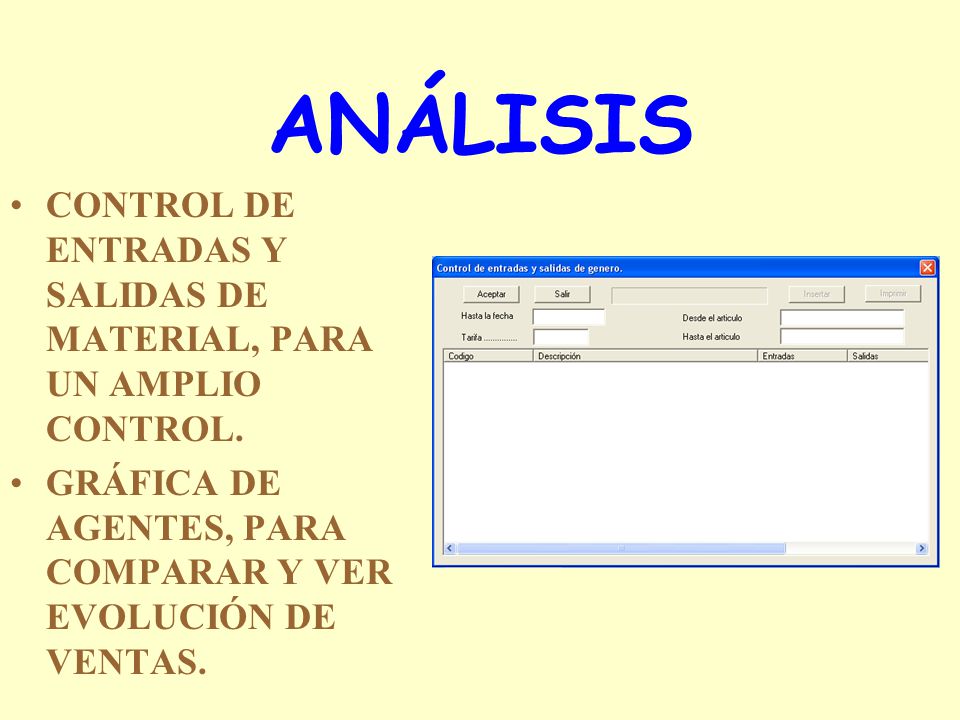 ANÁLISIS

• CONTROL DE ENTRADAS Y SALIDAS DE MATERIAL, PARA UN AMPLIO CONTROL.

• GRÁFICA DE AGENTES, PARA COMPARAR Y VER EVOLUCIÓN DE VENTAS.

Control de entradas y salidas de genero.

Aceptar
Salir
Insertar
Imprimir

Hasta la fecha
Tarifa ...............
Desde el articulo
Hasta el articulo

| Codigo | Descripción | Entradas | Salidas |
|---|---|---|---|